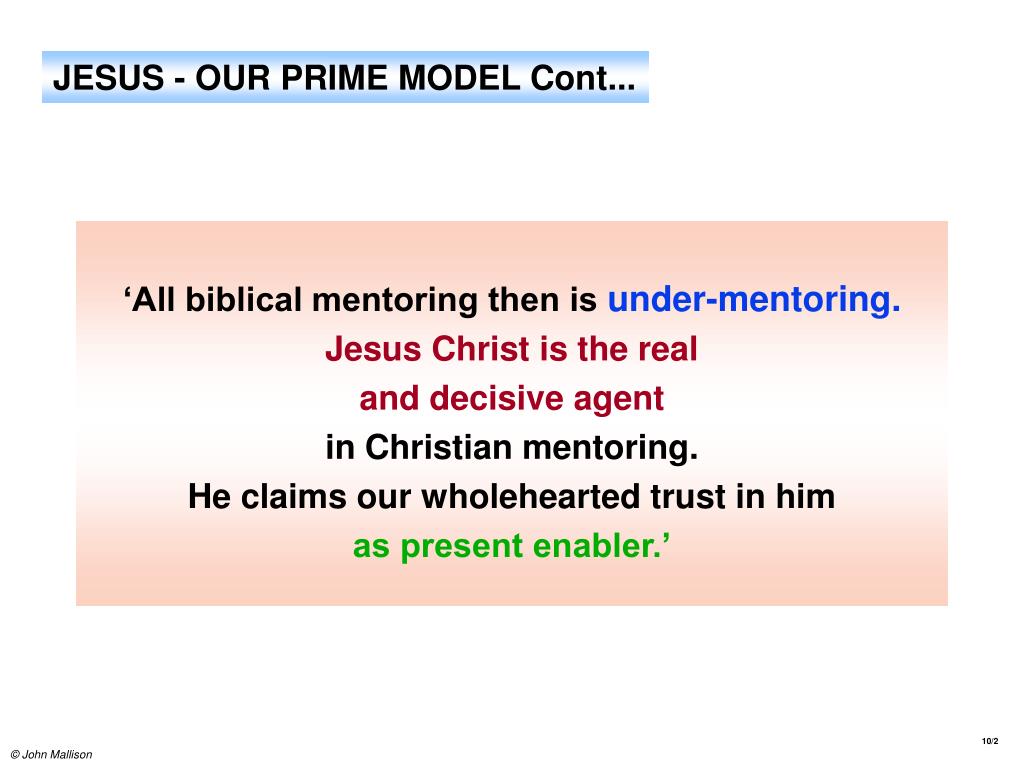 JESUS - OUR PRIME MODEL Cont...

‘All biblical mentoring then is under-mentoring.
Jesus Christ is the real
and decisive agent
in Christian mentoring.
He claims our wholehearted trust in him
as present enabler.’

10/2

© John Mallison